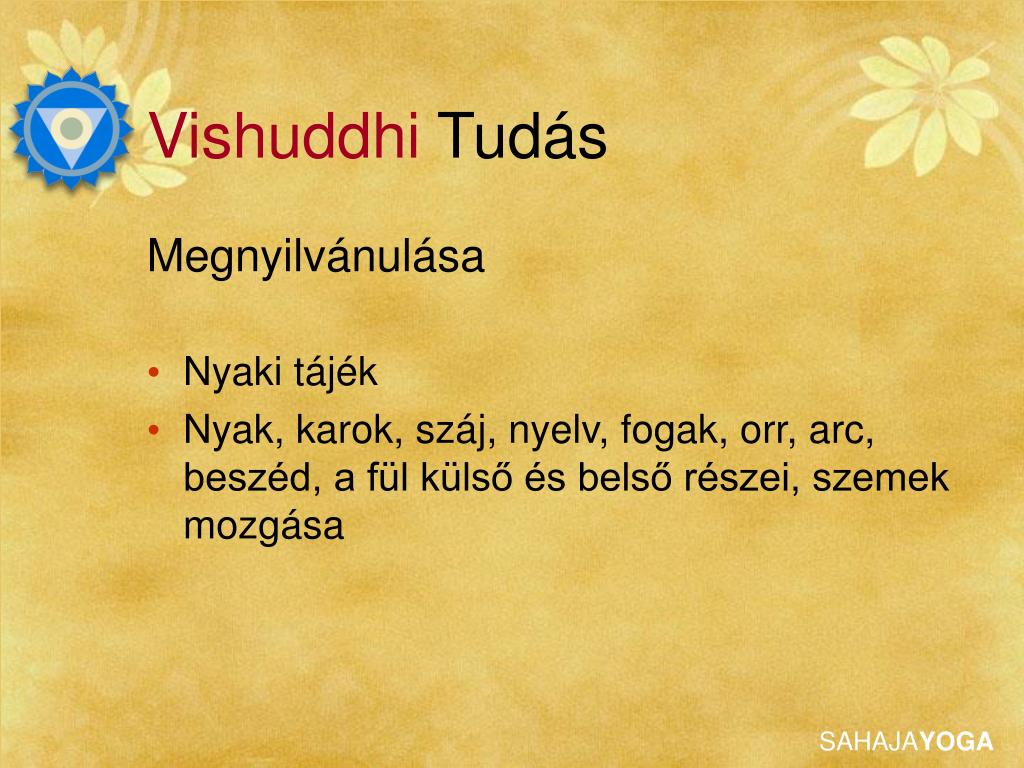 Vishuddhi Tudás

Megnyilvánulása

• Nyaki tájék
• Nyak, karok, száj, nyelv, fogak, orr, arc, beszéd, a fül külső és belső részei, szemek mozgása

SAHAJAYOGA